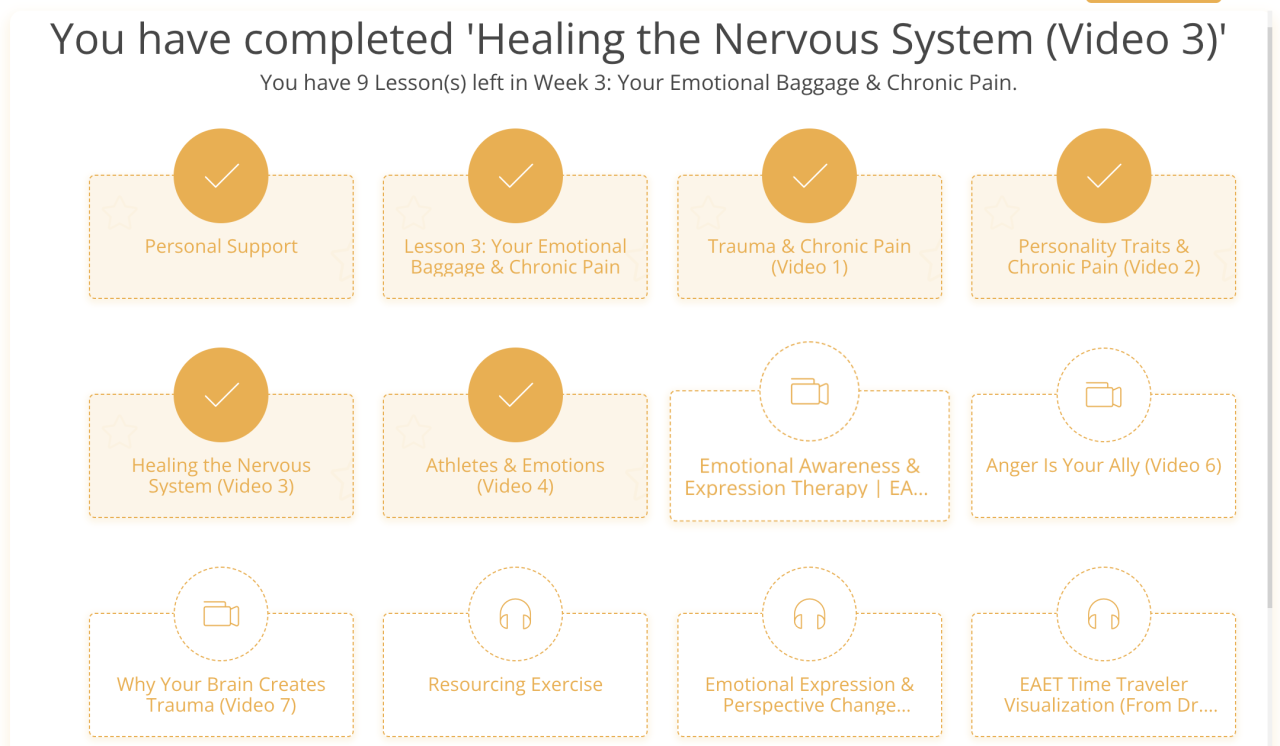 You have completed 'Healing the Nervous System (Video 3)'

You have 9 Lesson(s) left in Week 3: Your Emotional Baggage & Chronic Pain.

Personal Support

Lesson 3: Your Emotional Baggage & Chronic Pain

Trauma & Chronic Pain (Video 1)

Personality Traits & Chronic Pain (Video 2)

Healing the Nervous System (Video 3)

Athletes & Emotions (Video 4)

Emotional Awareness & Expression Therapy | EA...

Anger Is Your Ally (Video 6)

Why Your Brain Creates Trauma (Video 7)

Resourcing Exercise

Emotional Expression & Perspective Change...

EAET Time Traveler Visualization (From Dr....